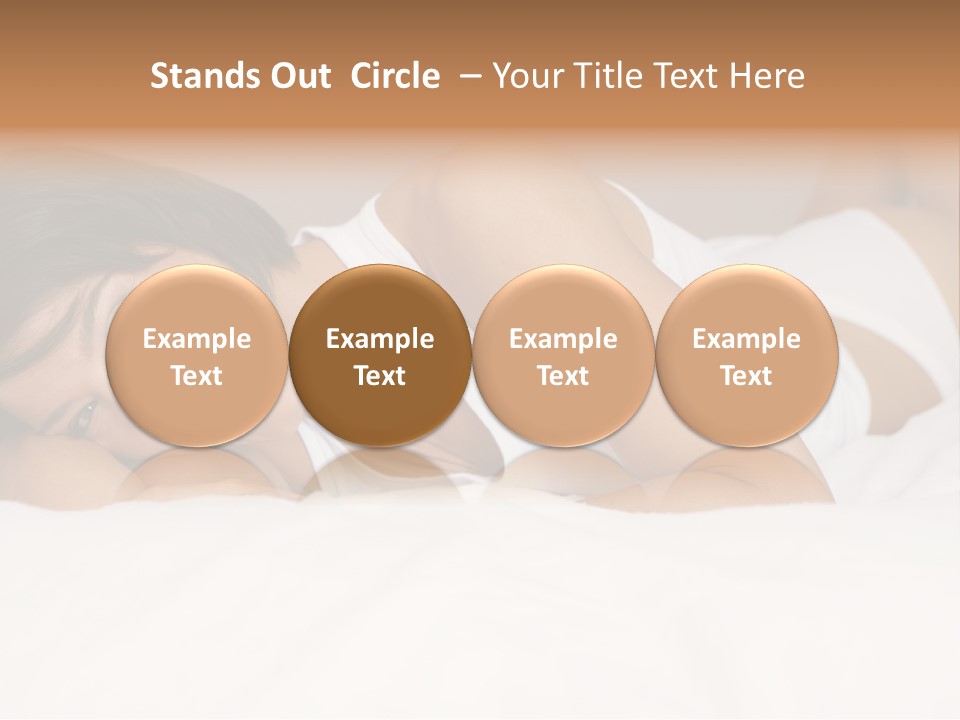 Stands Out Circle – Your Title Text Here

Example Text

Example Text

Example Text

Example Text